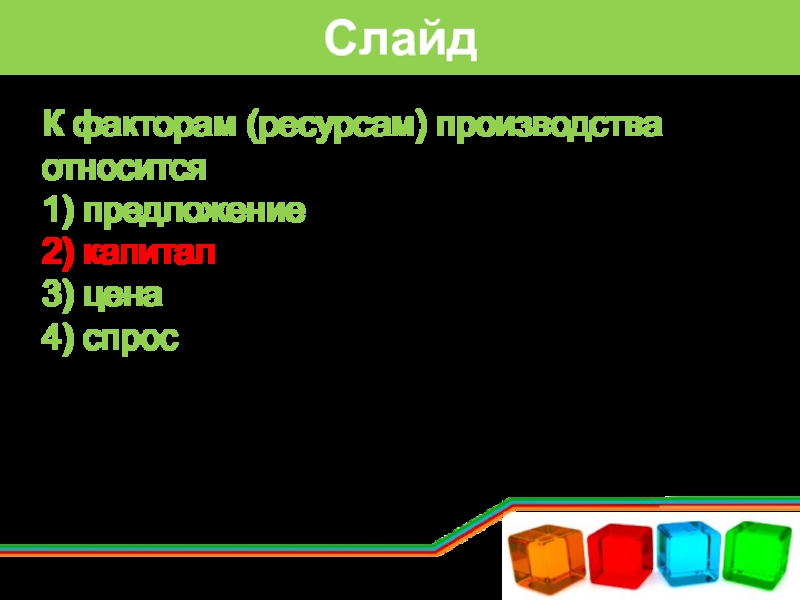 Слайд

К факторам (ресурсам) производства относится
1) предложение
2) капитал
3) цена
4) спрос